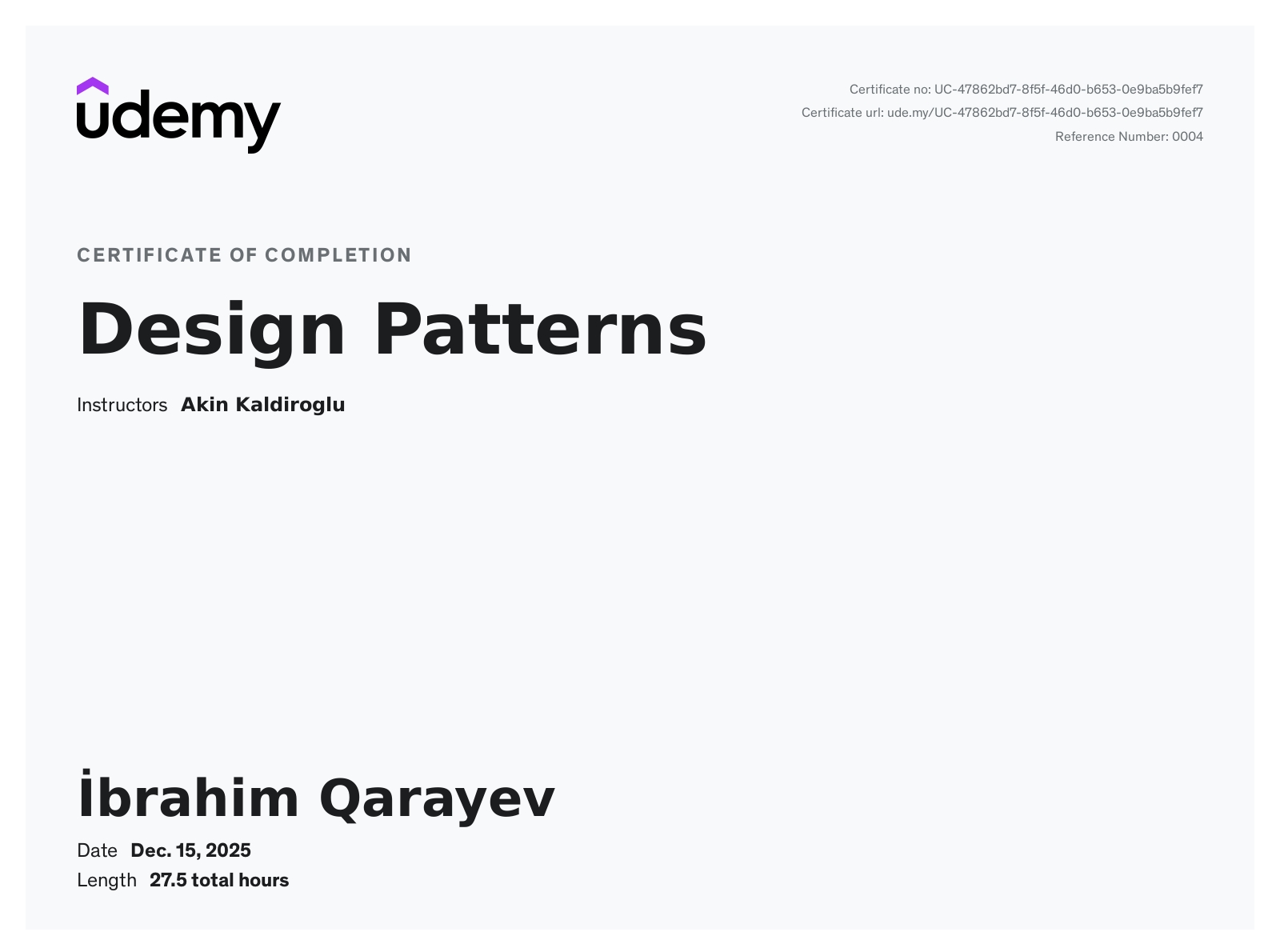 udemy

Certificate no: UC-47862bd7-8f5f-46d0-b653-0e9ba5b9fef7
Certificate url: ude.my/UC-47862bd7-8f5f-46d0-b653-0e9ba5b9fef7
Reference Number: 0004

CERTIFICATE OF COMPLETION

Design Patterns

Instructors Akin Kaldiroglu

İbrahim Qarayev

Date Dec. 15, 2025
Length 27.5 total hours